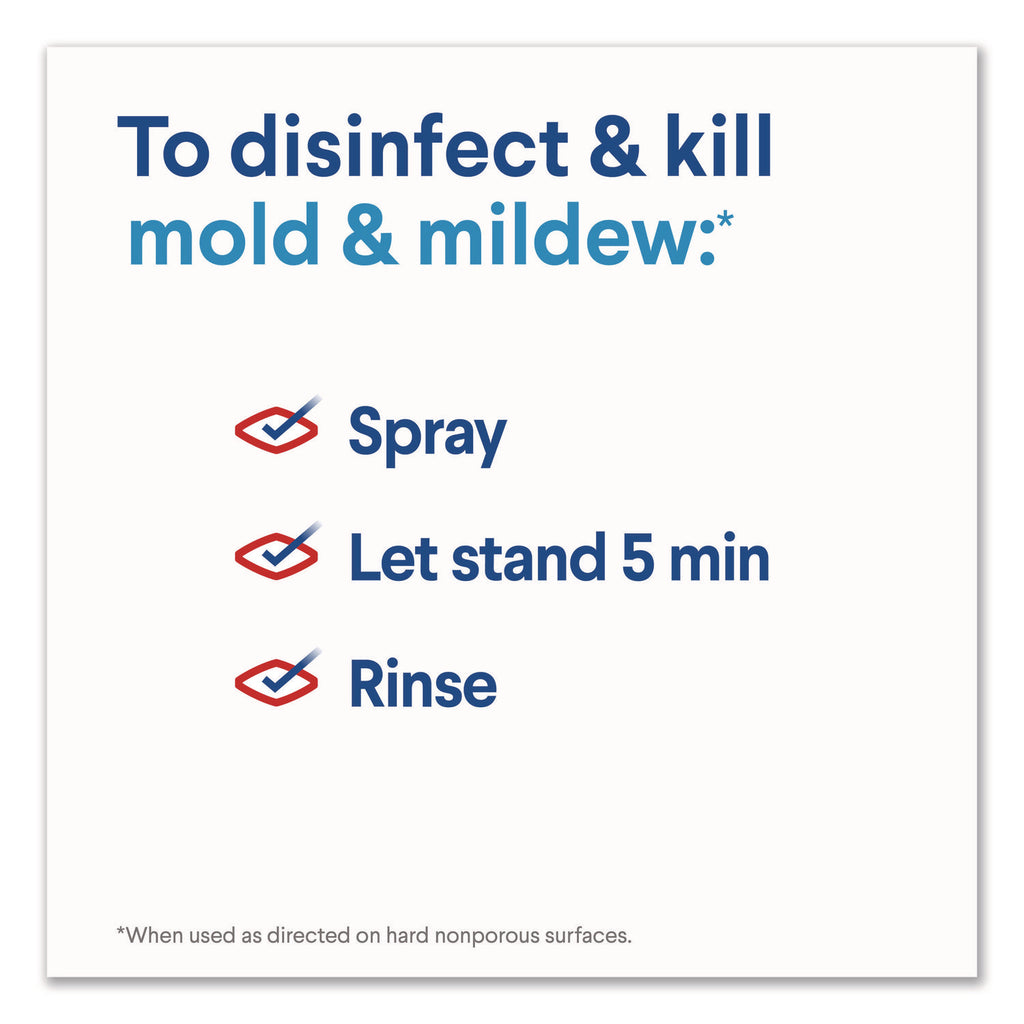 To disinfect & kill mold & mildew:*

Spray

Let stand 5 min

Rinse

*When used as directed on hard nonporous surfaces.